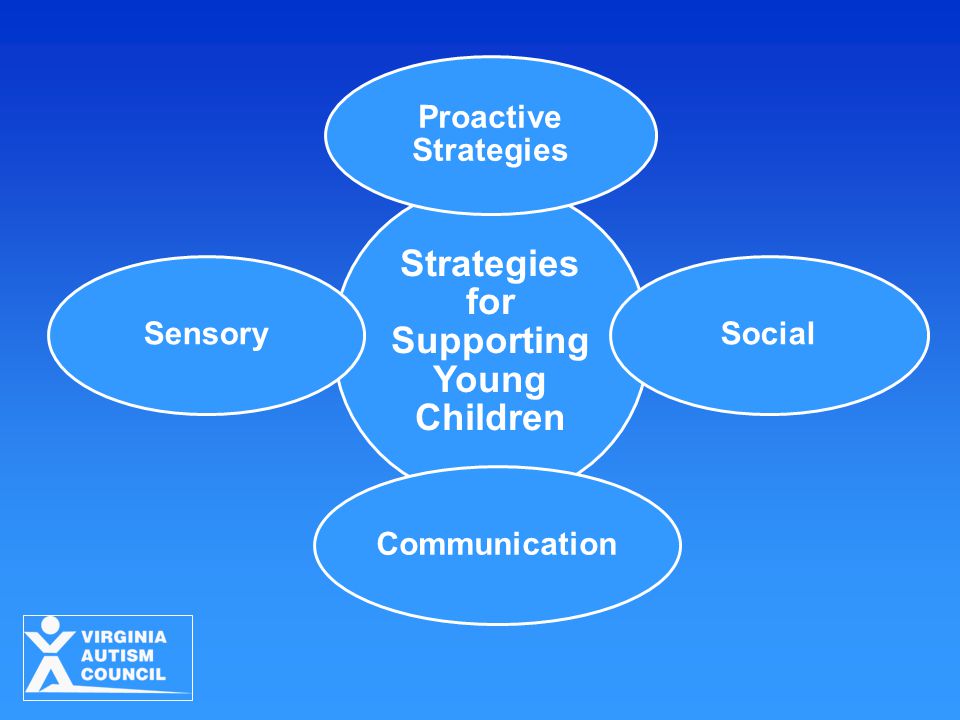 Proactive Strategies

Sensory

Strategies for Supporting Young Children

Social

Communication

VIRGINIA AUTISM COUNCIL